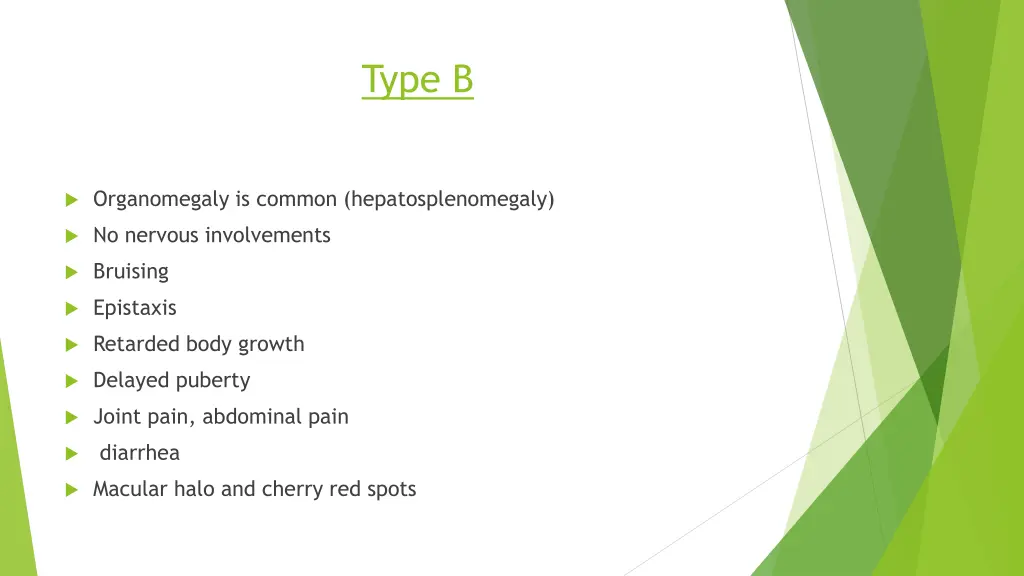 Type B

Organomegaly is common (hepatosplenomegaly)
No nervous involvements
Bruising
Epistaxis
Retarded body growth
Delayed puberty
Joint pain, abdominal pain
diarrhea
Macular halo and cherry red spots